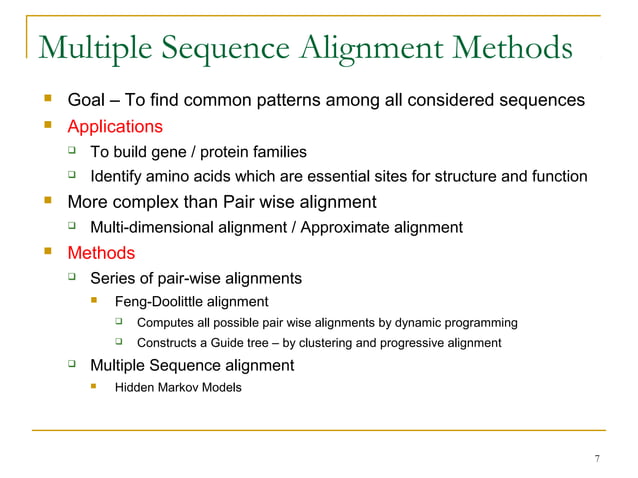 Multiple Sequence Alignment Methods

- Goal – To find common patterns among all considered sequences
- Applications
  - To build gene / protein families
  - Identify amino acids which are essential sites for structure and function
- More complex than Pair wise alignment
  - Multi-dimensional alignment / Approximate alignment
- Methods
  - Series of pair-wise alignments
    - Feng-Doolittle alignment
      - Computes all possible pair wise alignments by dynamic programming
      - Constructs a Guide tree – by clustering and progressive alignment
  - Multiple Sequence alignment
    - Hidden Markov Models

7